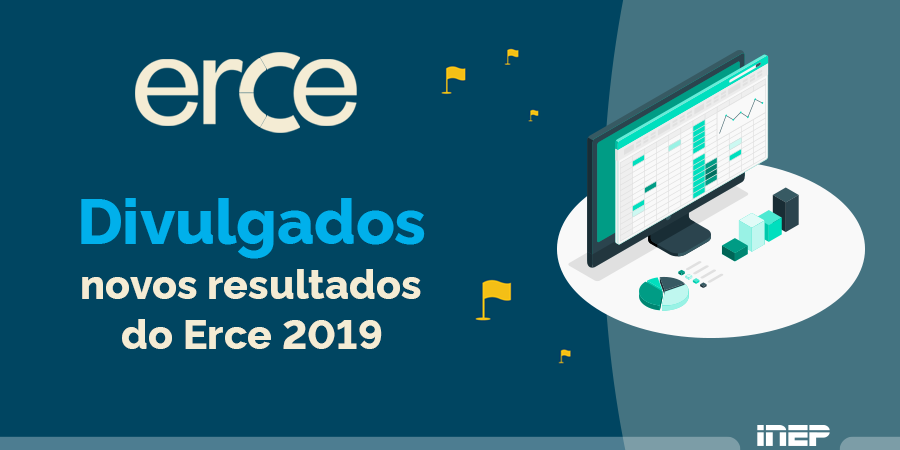 erce

Divulgados
novos resultados
do Erce 2019

inep